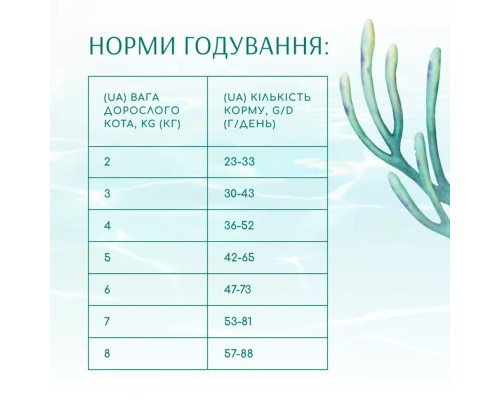 НОРМИ ГОДУВАННЯ:

| (UA) ВАГА ДОРОСЛОГО КОТА, KG (КГ) | (UA) КІЛЬКІСТЬ КОРМУ, G/D (Г/ДЕНЬ) |
|---|---|
| 2 | 23-33 |
| 3 | 30-43 |
| 4 | 36-52 |
| 5 | 42-65 |
| 6 | 47-73 |
| 7 | 53-81 |
| 8 | 57-88 |